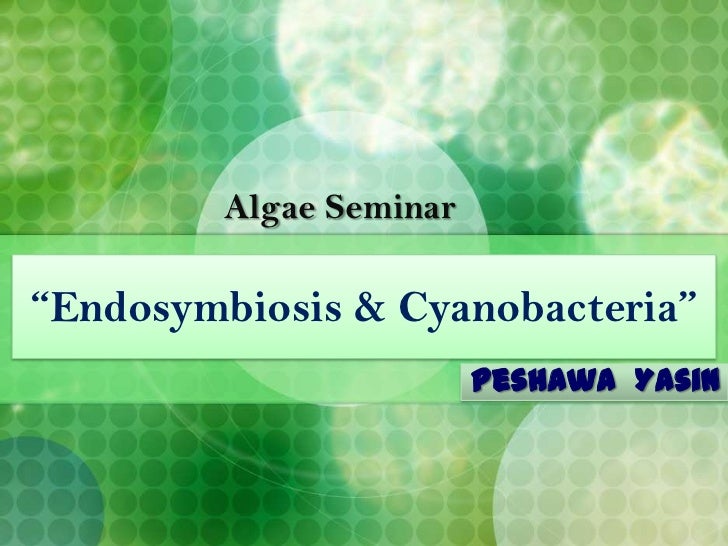 Algae Seminar

“Endosymbiosis & Cyanobacteria”

PESHAWA YASIN